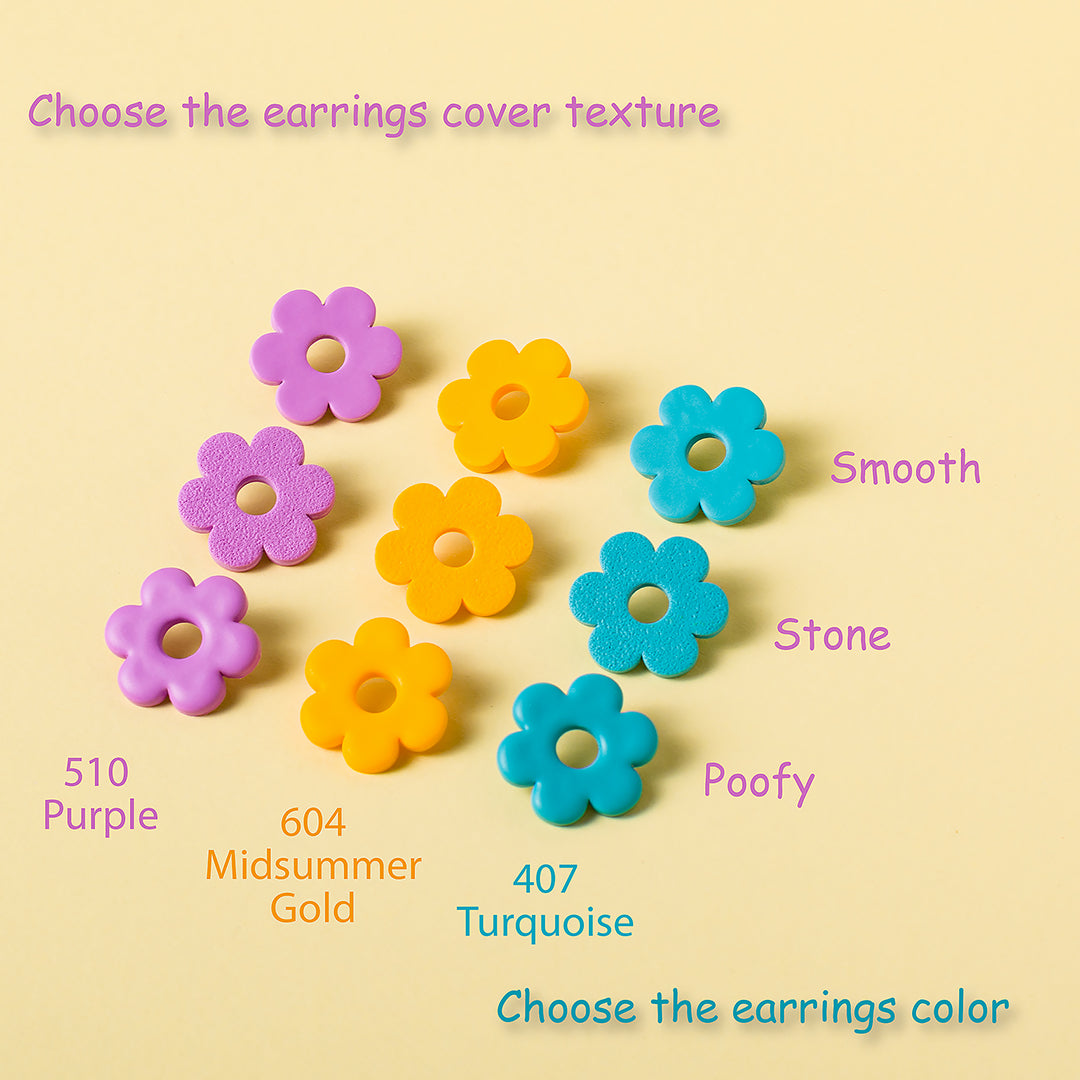 Choose the earrings cover texture

Smooth

Stone

Poofy

510
Purple

604
Midsummer
Gold

407
Turquoise

Choose the earrings color